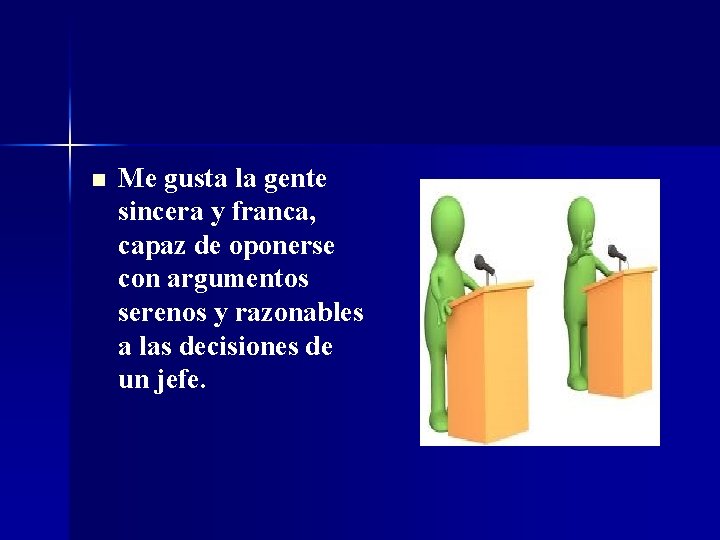 Me gusta la gente sincera y franca, capaz de oponerse con argumentos serenos y razonables a las decisiones de un jefe.